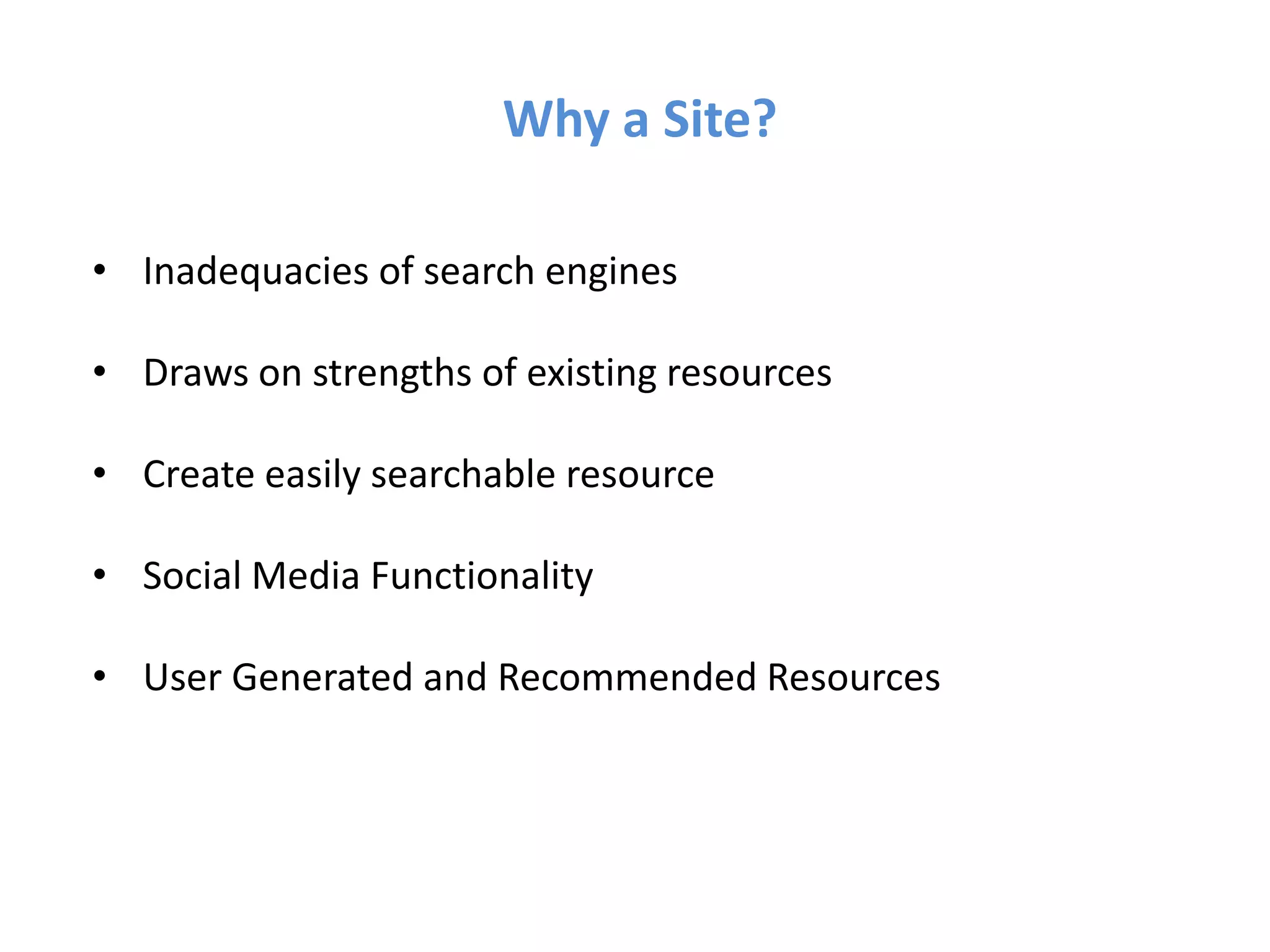 Why a Site?

• Inadequacies of search engines

• Draws on strengths of existing resources

• Create easily searchable resource

• Social Media Functionality

• User Generated and Recommended Resources